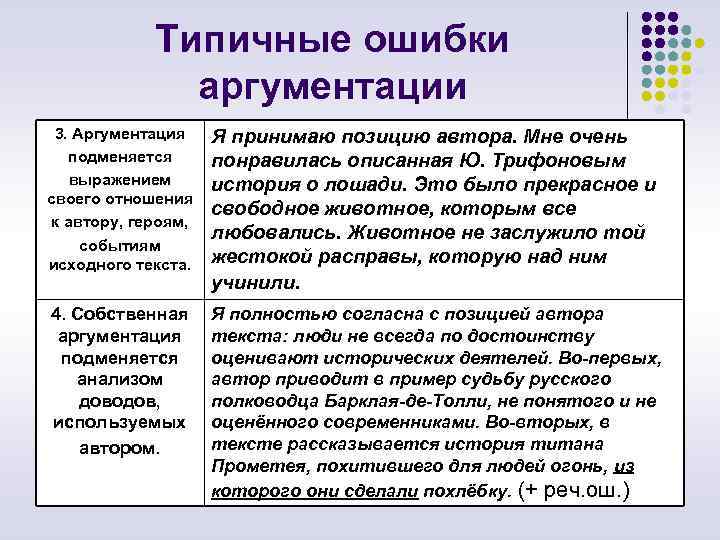 Типичные ошибки аргументации

| 3. Аргументация подменяется выражением своего отношения к автору, героям, событиям исходного текста. | Я принимаю позицию автора. Мне очень понравилась описанная Ю. Трифоновым история о лошади. Это было прекрасное и свободное животное, которым все любовались. Животное не заслужило той жестокой расправы, которую над ним учинили. |
|---|---|
| 4. Собственная аргументация подменяется анализом доводов, используемых автором. | Я полностью согласна с позицией автора текста: люди не всегда по достоинству оценивают исторических деятелей. Во-первых, автор приводит в пример судьбу русского полководца Барклая-де-Толли, не понятого и не оценённого современниками. Во-вторых, в тексте рассказывается история титана Прометея, похитившего для людей огонь, из которого они сделали похлёбку. (+ реч.ош.) |